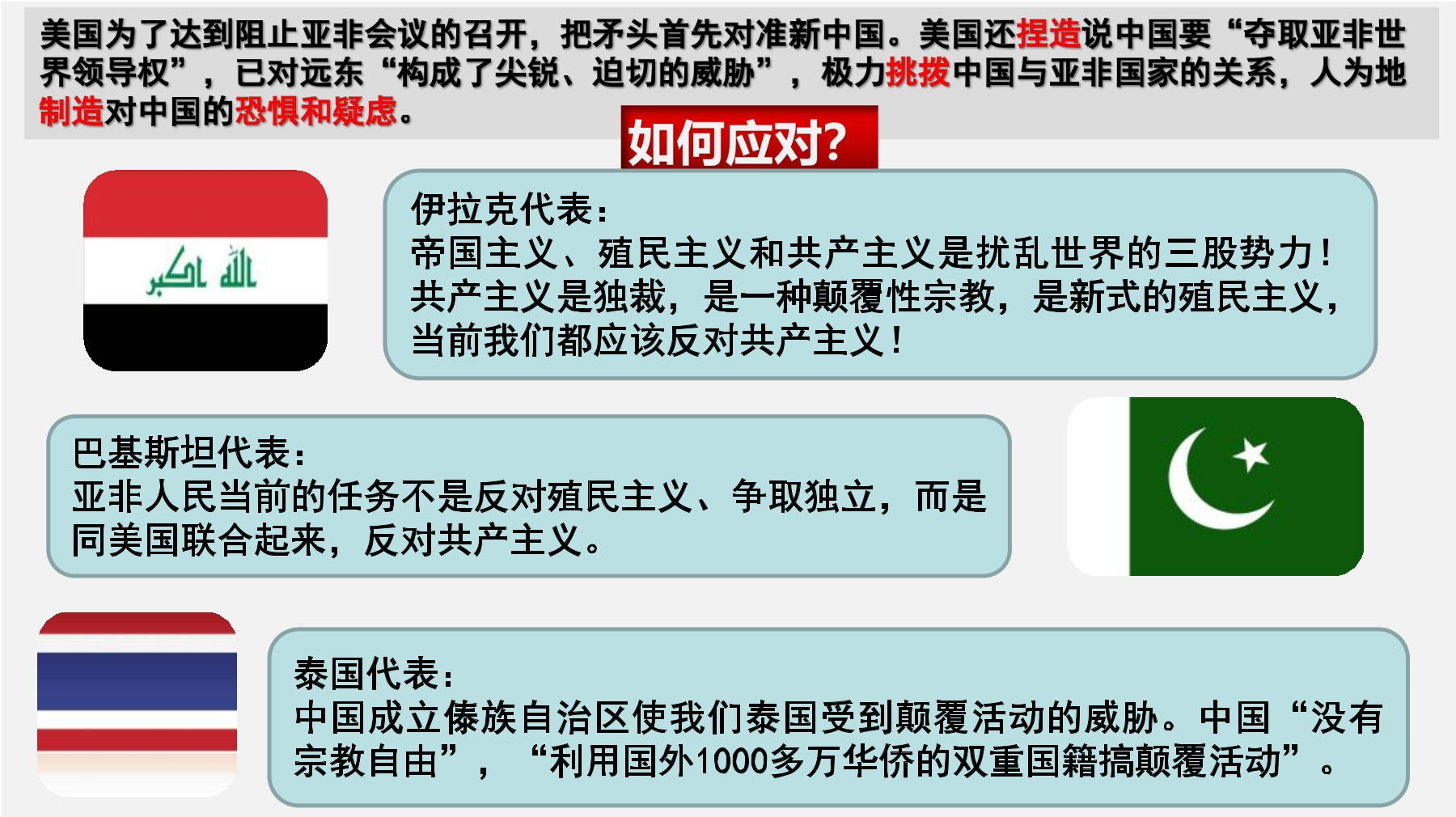 美国为了达到阻止亚非会议的召开，把矛头首先对准新中国。美国还捏造说中国要“夺取亚非世界领导权”，已对远东“构成了尖锐、迫切的威胁”，极力挑拨中国与亚非国家的关系，人为地制造对中国的恐惧和疑虑。

如何应对?

الله اكبر

伊拉克代表：
帝国主义、殖民主义和共产主义是扰乱世界的三股势力！共产主义是独裁，是一种颠覆性宗教，是新式的殖民主义，当前我们都应该反对共产主义！

巴基斯坦代表：
亚非人民当前的任务不是反对殖民主义、争取独立，而是同美国联合起来，反对共产主义。

泰国代表：
中国成立傣族自治区使我们泰国受到颠覆活动的威胁。中国“没有宗教自由”，“利用国外1000多万华侨的双重国籍搞颠覆活动”。